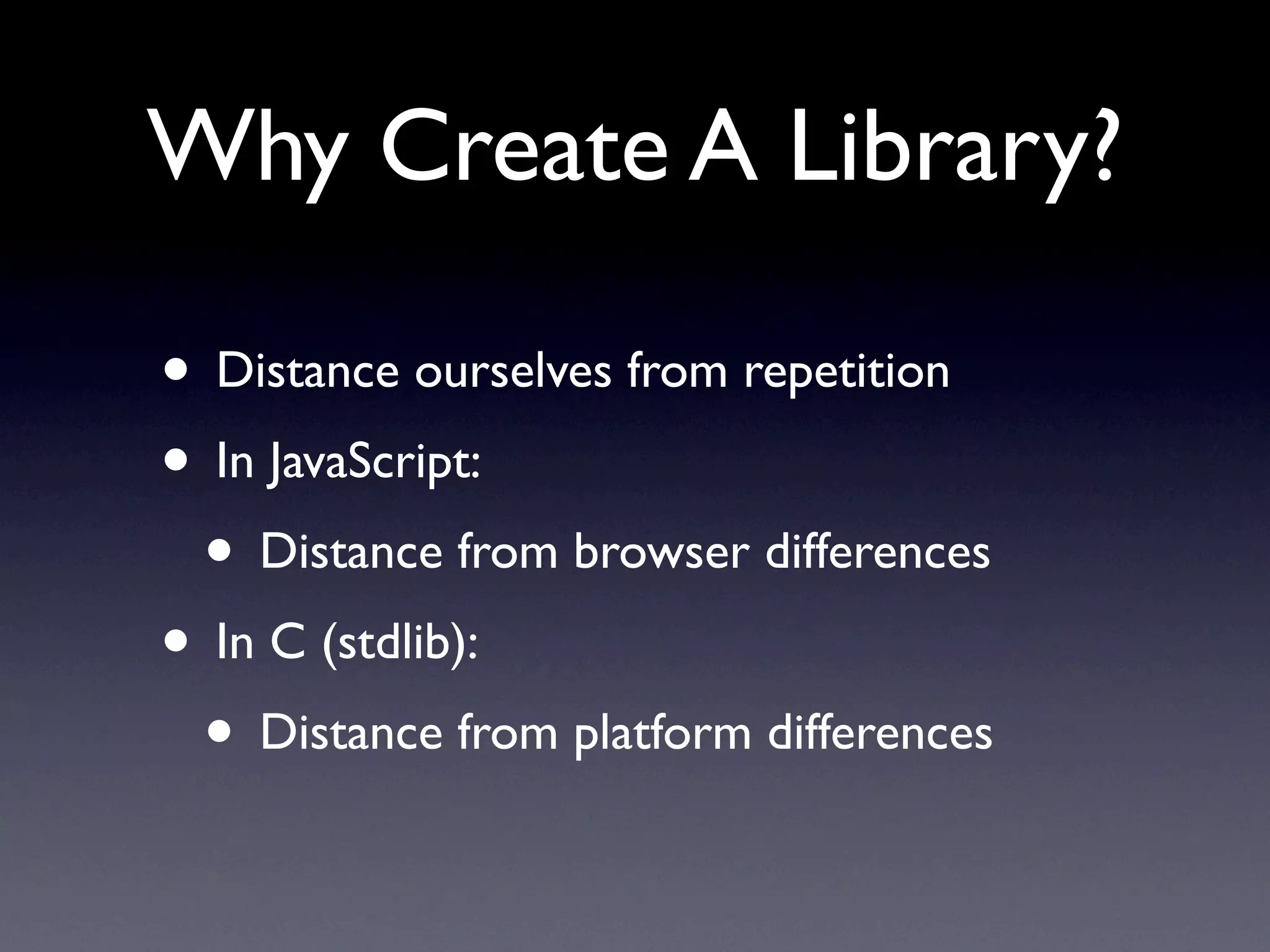 Why Create A Library?

• Distance ourselves from repetition
• In JavaScript:
  • Distance from browser differences
• In C (stdlib):
  • Distance from platform differences